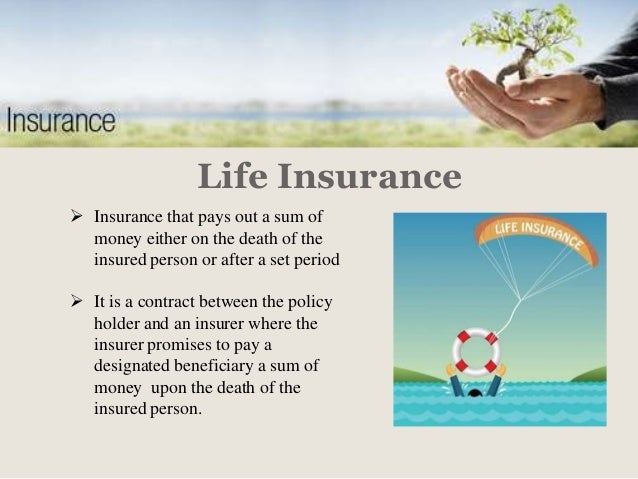 Insurance

Life Insurance

➢ Insurance that pays out a sum of money either on the death of the insured person or after a set period

➢ It is a contract between the policy holder and an insurer where the insurer promises to pay a designated beneficiary a sum of money upon the death of the insured person.

LIFE INSURANCE